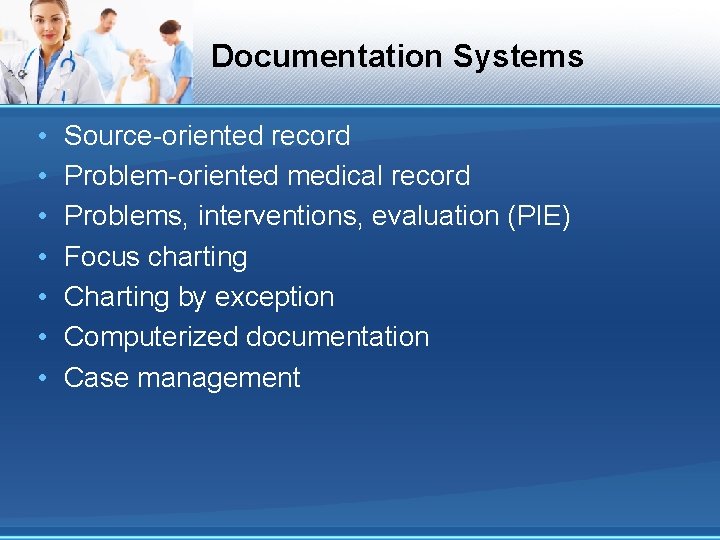 Documentation Systems

• Source-oriented record
• Problem-oriented medical record
• Problems, interventions, evaluation (PIE)
• Focus charting
• Charting by exception
• Computerized documentation
• Case management